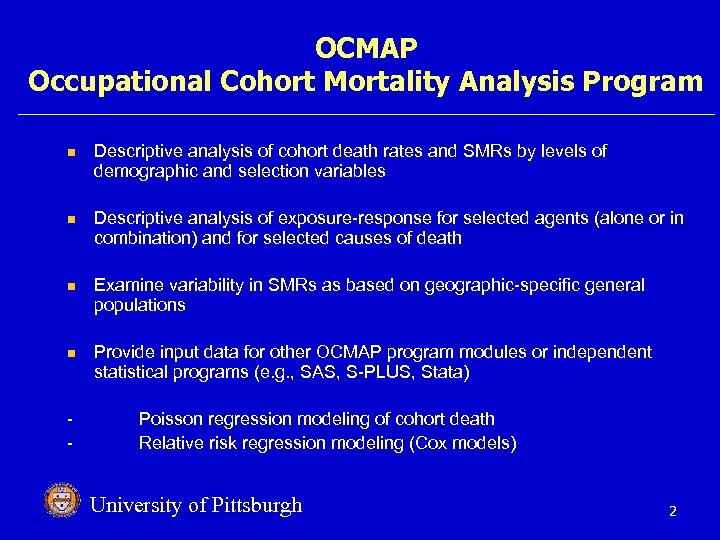 OCMAP
Occupational Cohort Mortality Analysis Program

- Descriptive analysis of cohort death rates and SMRs by levels of demographic and selection variables

- Descriptive analysis of exposure-response for selected agents (alone or in combination) and for selected causes of death

- Examine variability in SMRs as based on geographic-specific general populations

- Provide input data for other OCMAP program modules or independent statistical programs (e.g., SAS, S-PLUS, Stata)

- Poisson regression modeling of cohort death
- Relative risk regression modeling (Cox models)

University of Pittsburgh

2